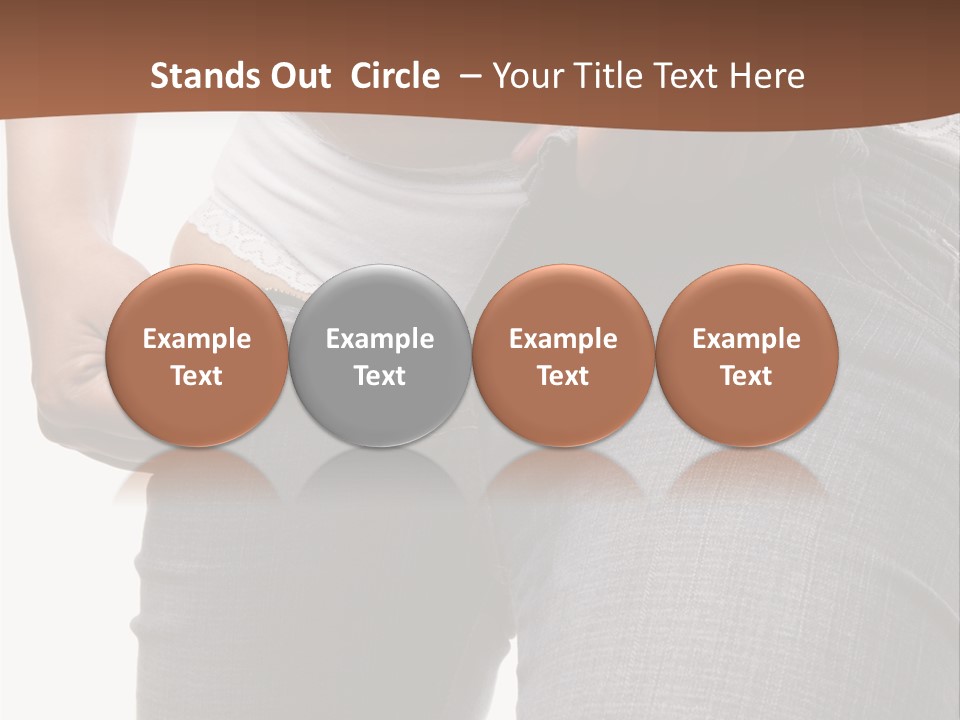 Stands Out Circle – Your Title Text Here

Example Text

Example Text

Example Text

Example Text